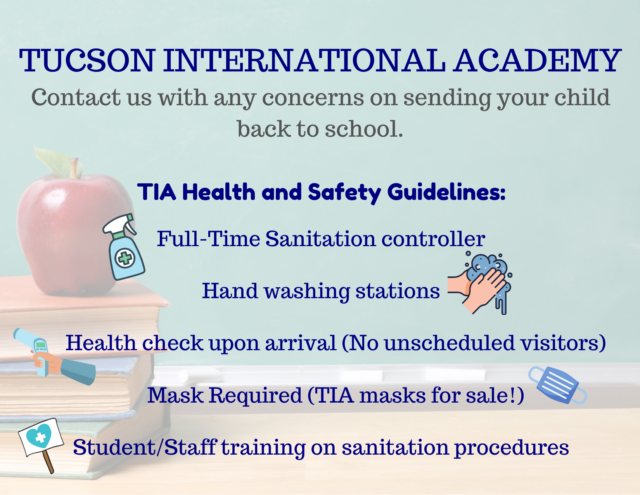 TUCSON INTERNATIONAL ACADEMY

Contact us with any concerns on sending your child back to school.

TIA Health and Safety Guidelines:

Full-Time Sanitation controller

Hand washing stations

Health check upon arrival (No unscheduled visitors)

Mask Required (TIA masks for sale!)

Student/Staff training on sanitation procedures